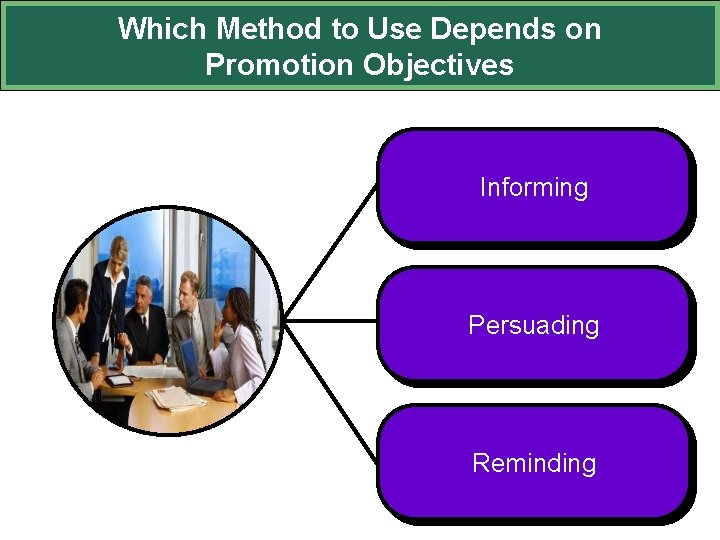 Which Method to Use Depends on Promotion Objectives

Informing

Persuading

Reminding